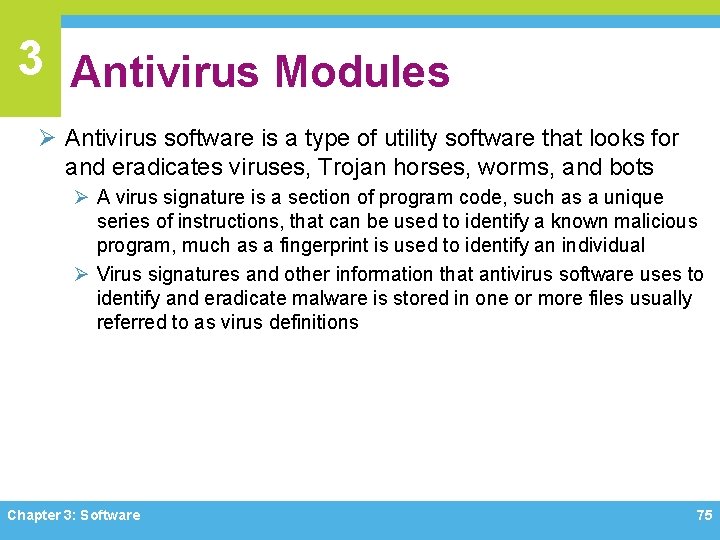 3

Antivirus Modules

➢ Antivirus software is a type of utility software that looks for and eradicates viruses, Trojan horses, worms, and bots

➢ A virus signature is a section of program code, such as a unique series of instructions, that can be used to identify a known malicious program, much as a fingerprint is used to identify an individual

➢ Virus signatures and other information that antivirus software uses to identify and eradicate malware is stored in one or more files usually referred to as virus definitions

Chapter 3: Software

75